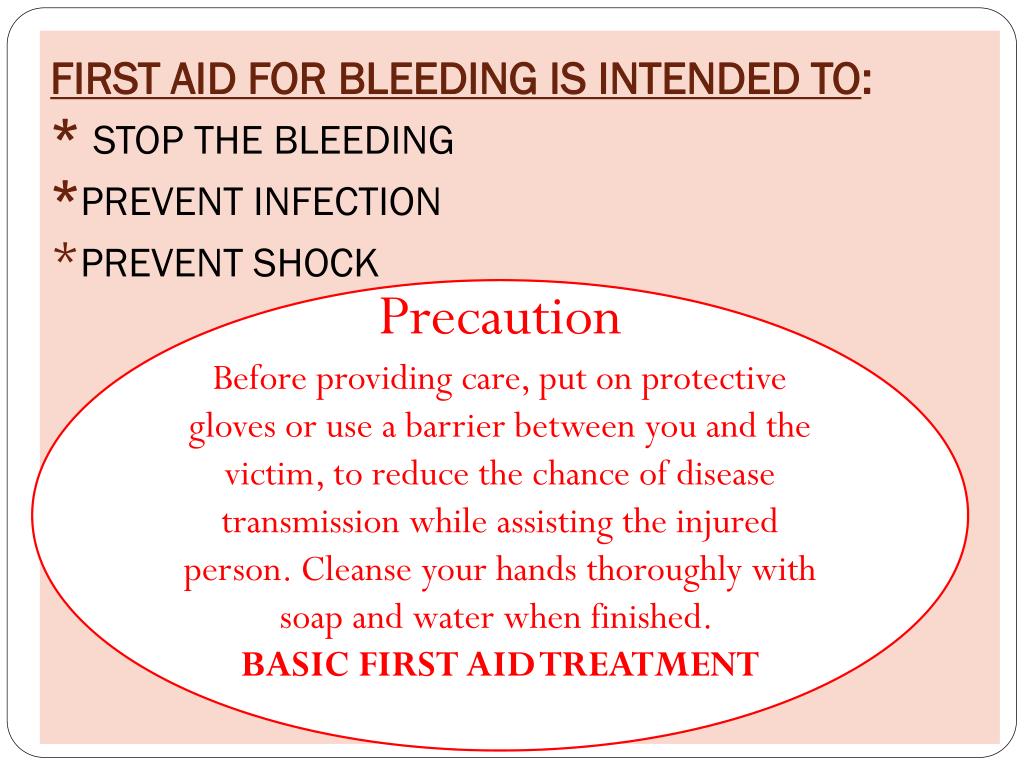 FIRST AID FOR BLEEDING IS INTENDED TO:
* STOP THE BLEEDING
*PREVENT INFECTION
*PREVENT SHOCK

Precaution

Before providing care, put on protective gloves or use a barrier between you and the victim, to reduce the chance of disease transmission while assisting the injured person. Cleanse your hands thoroughly with soap and water when finished.

BASIC FIRST AID TREATMENT